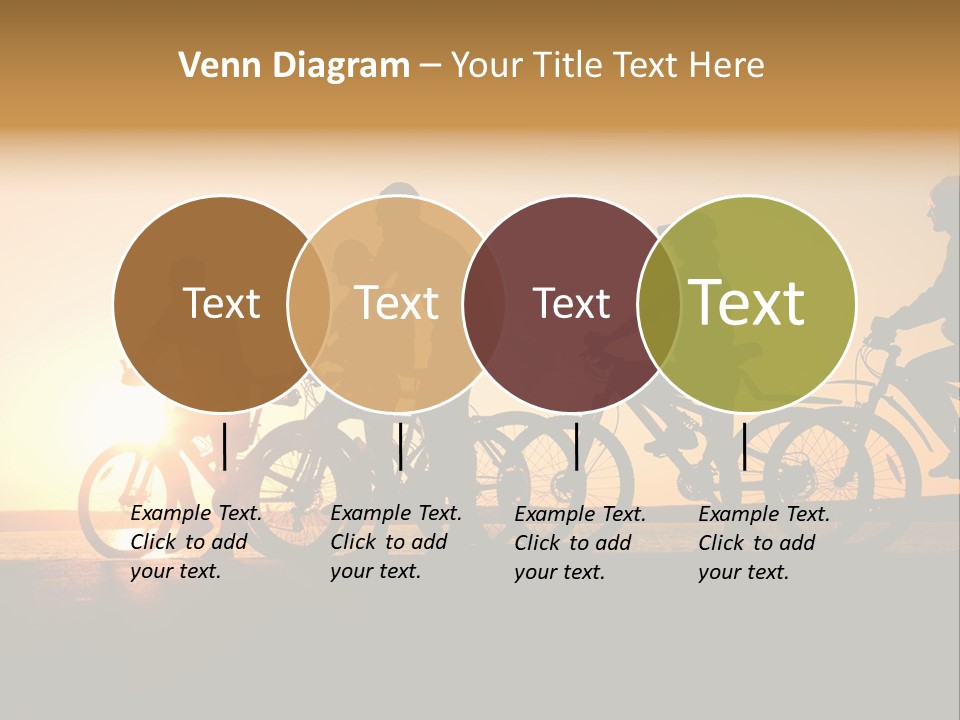 Venn Diagram – Your Title Text Here

Text

Text

Text

Text

Example Text. Click to add your text.

Example Text. Click to add your text.

Example Text. Click to add your text.

Example Text. Click to add your text.